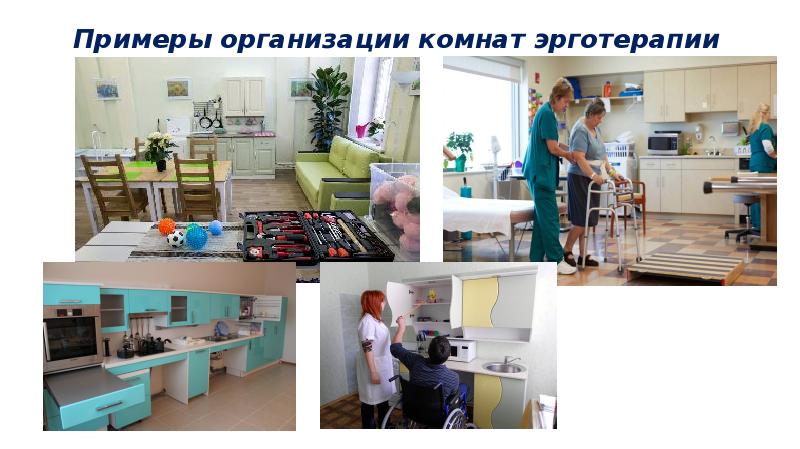 Примеры организации комнат эрготерапии